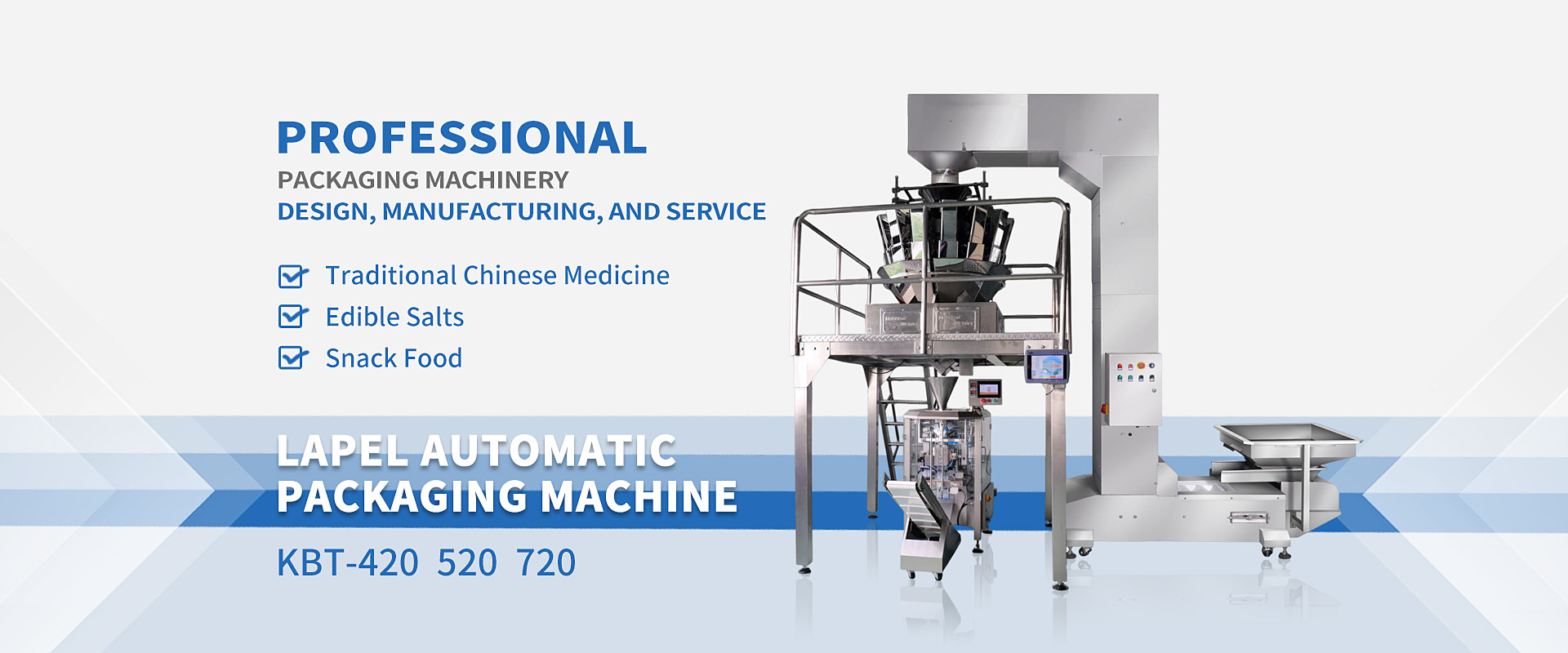 PROFESSIONAL
PACKAGING MACHINERY
DESIGN, MANUFACTURING, AND SERVICE

Traditional Chinese Medicine
Edible Salts
Snack Food

LAPEL AUTOMATIC
PACKAGING MACHINE

KBT-420 520 720